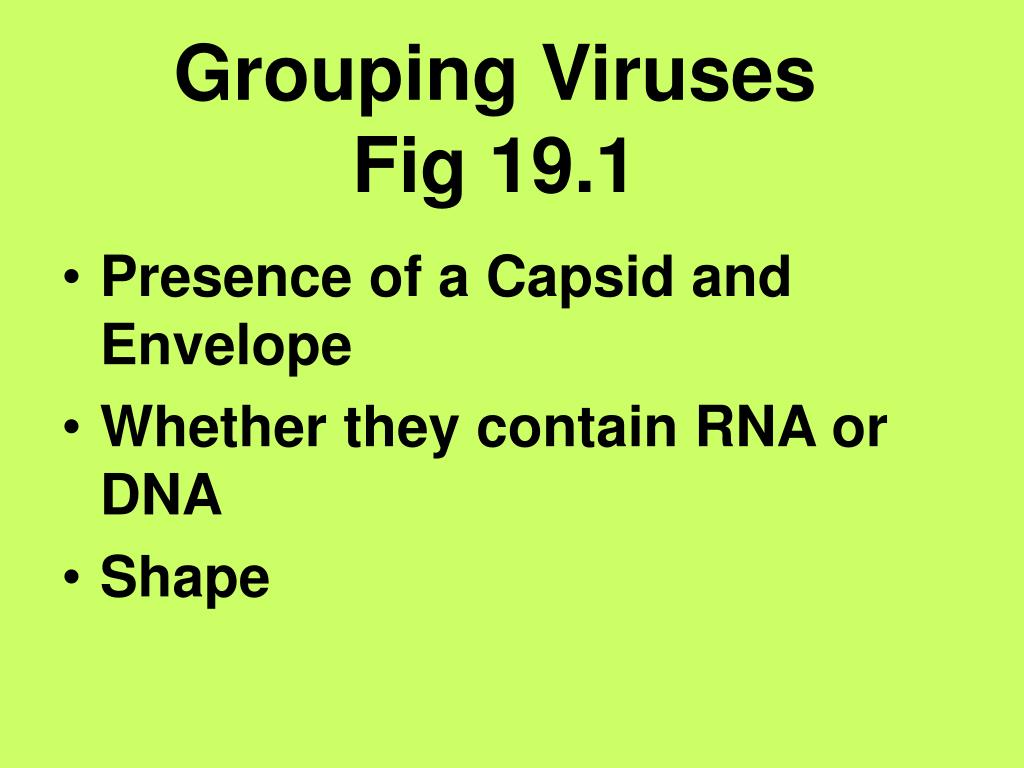 Grouping Viruses
Fig 19.1

• Presence of a Capsid and Envelope
• Whether they contain RNA or DNA
• Shape